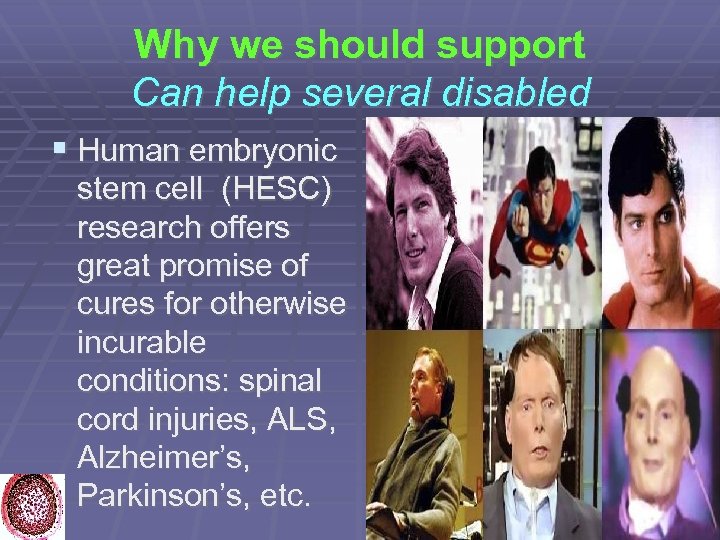 Why we should support
Can help several disabled

▪ Human embryonic stem cell (HESC) research offers great promise of cures for otherwise incurable conditions: spinal cord injuries, ALS, Alzheimer's, Parkinson's, etc.